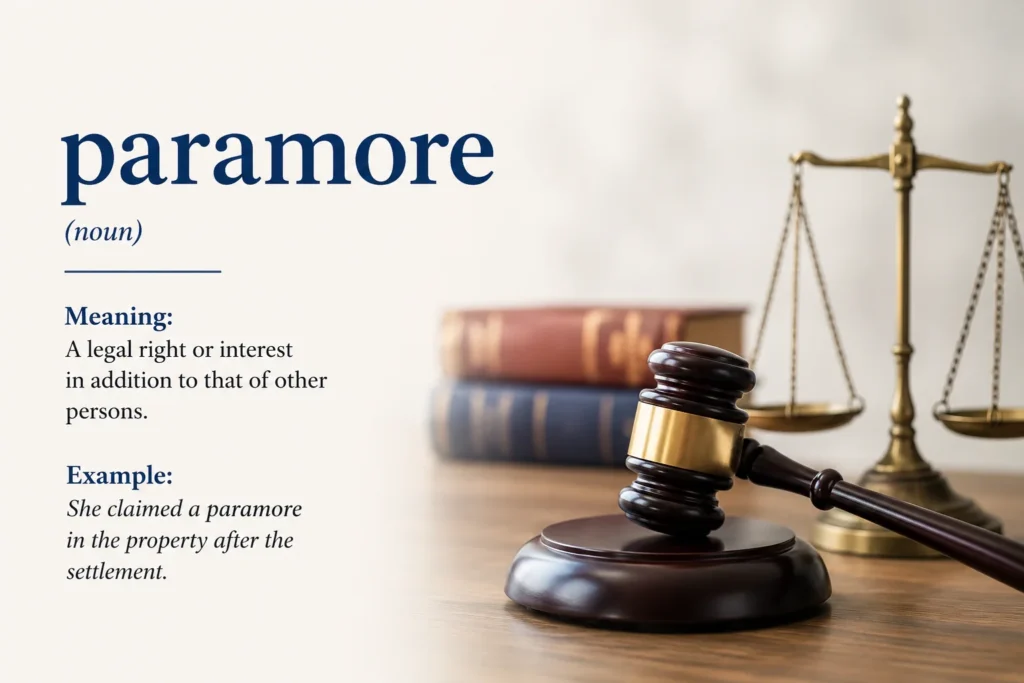 paramore

(noun)

Meaning:
A legal right or interest in addition to that of other persons.

Example:
She claimed a paramore in the property after the settlement.